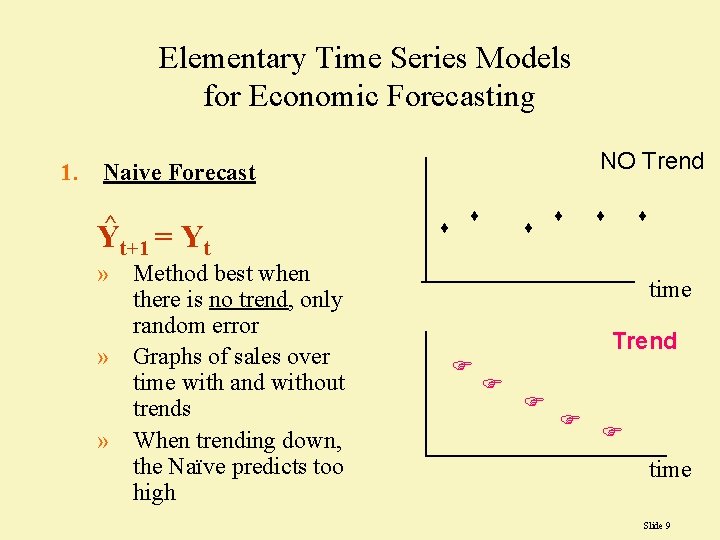 Elementary Time Series Models for Economic Forecasting

1. Naive Forecast

$\hat{Y}_{t+1} = Y_t$

» Method best when there is no trend, only random error

» Graphs of sales over time with and without trends

» When trending down, the Naïve predicts too high

NO Trend

time

Trend

time

Slide 9